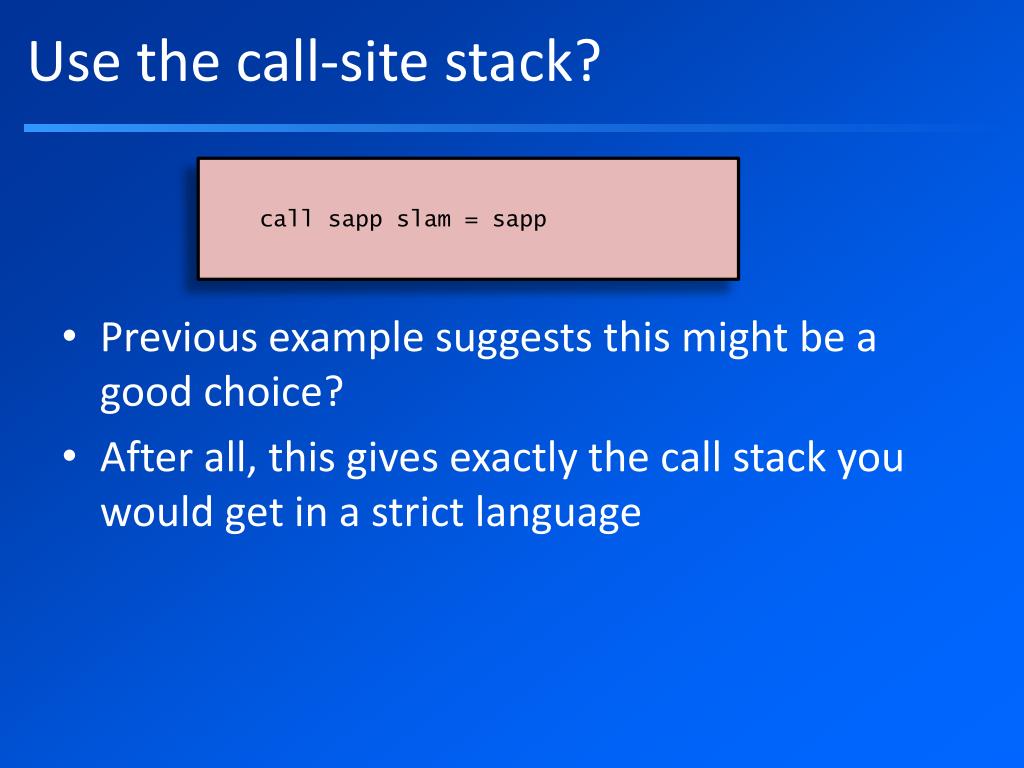 Use the call-site stack?

call sapp slam = sapp

• Previous example suggests this might be a good choice?
• After all, this gives exactly the call stack you would get in a strict language